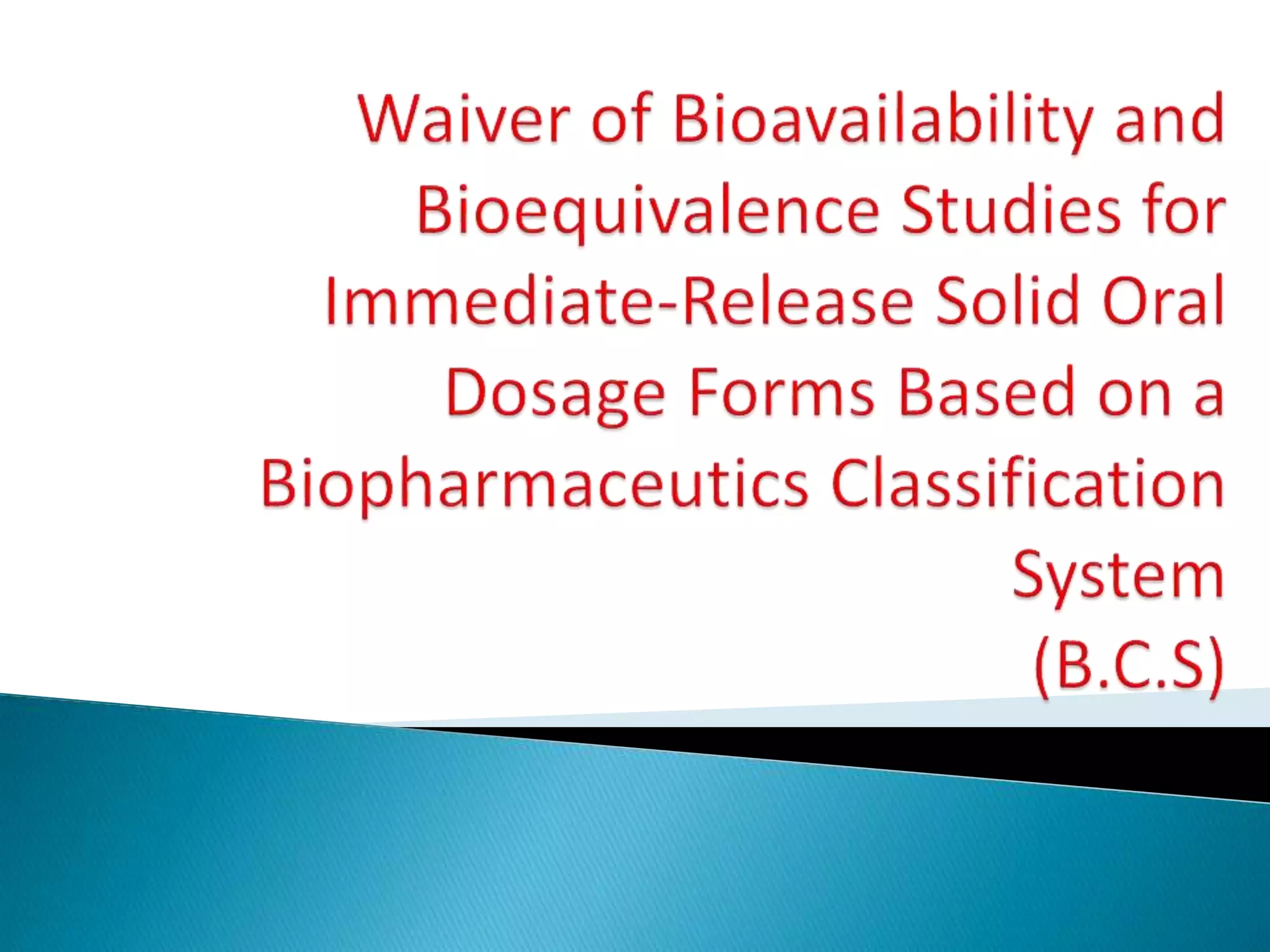 Waiver of Bioavailability and Bioequivalence Studies for Immediate-Release Solid Oral Dosage Forms Based on a Biopharmaceutics Classification System
(B.C.S)